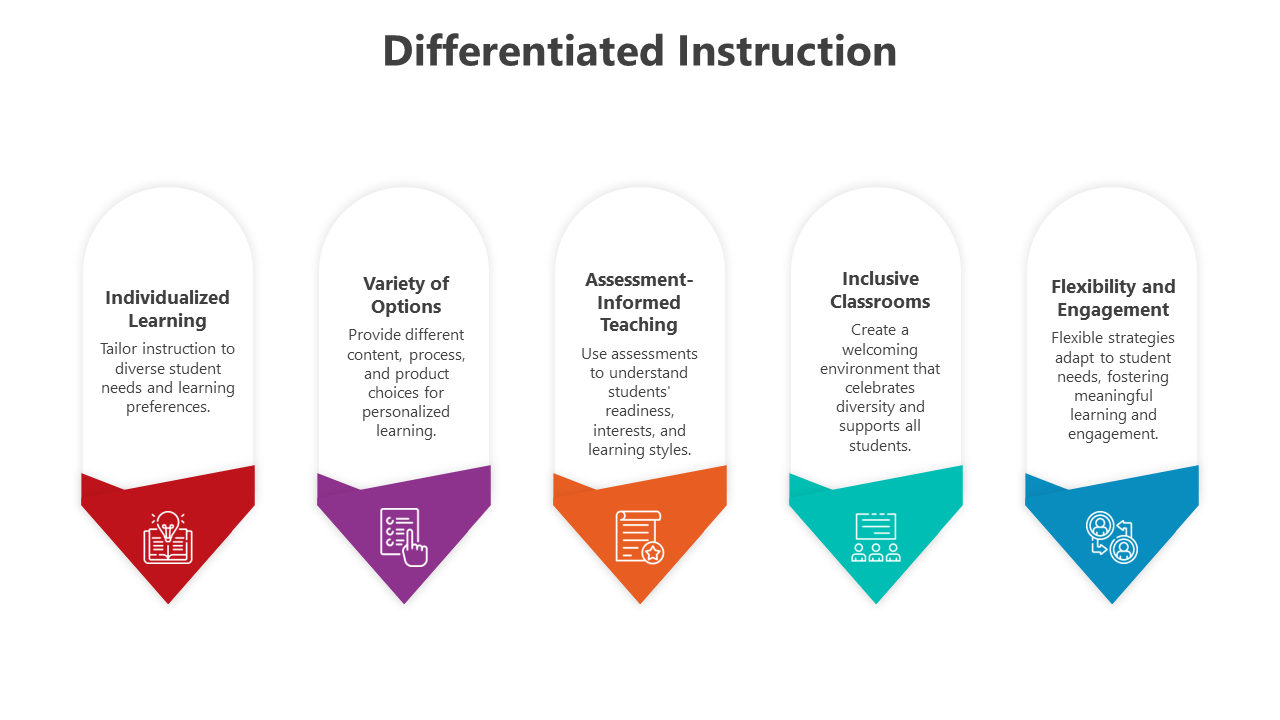 Differentiated Instruction

Individualized Learning
Tailor instruction to diverse student needs and learning preferences.

Variety of Options
Provide different content, process, and product choices for personalized learning.

Assessment-Informed Teaching
Use assessments to understand students' readiness, interests, and learning styles.

Inclusive Classrooms
Create a welcoming environment that celebrates diversity and supports all students.

Flexibility and Engagement
Flexible strategies adapt to student needs, fostering meaningful learning and engagement.